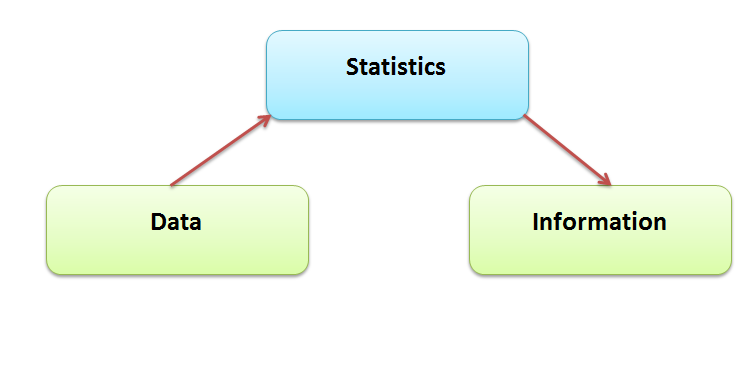 Statistics

Data

Information